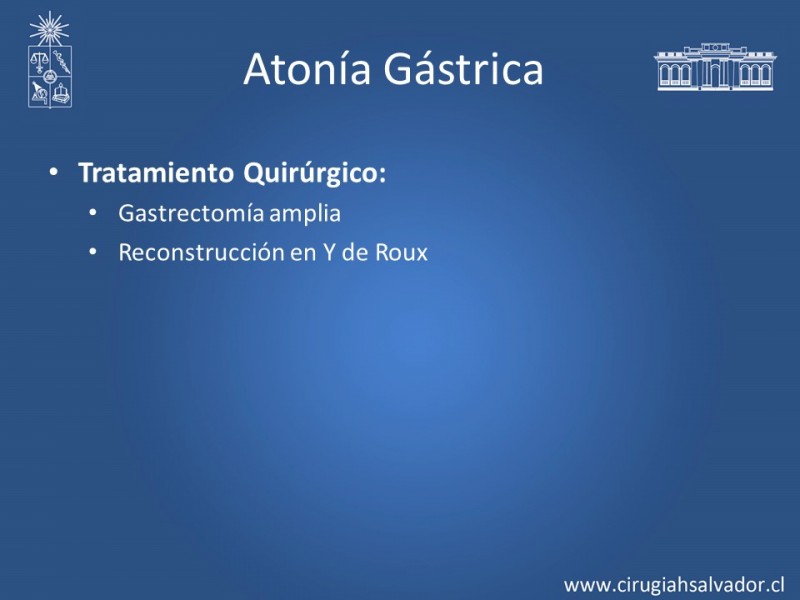 Atonía Gástrica

• Tratamiento Quirúrgico:
  • Gastrectomía amplia
  • Reconstrucción en Y de Roux

www.cirugiahsalvador.cl